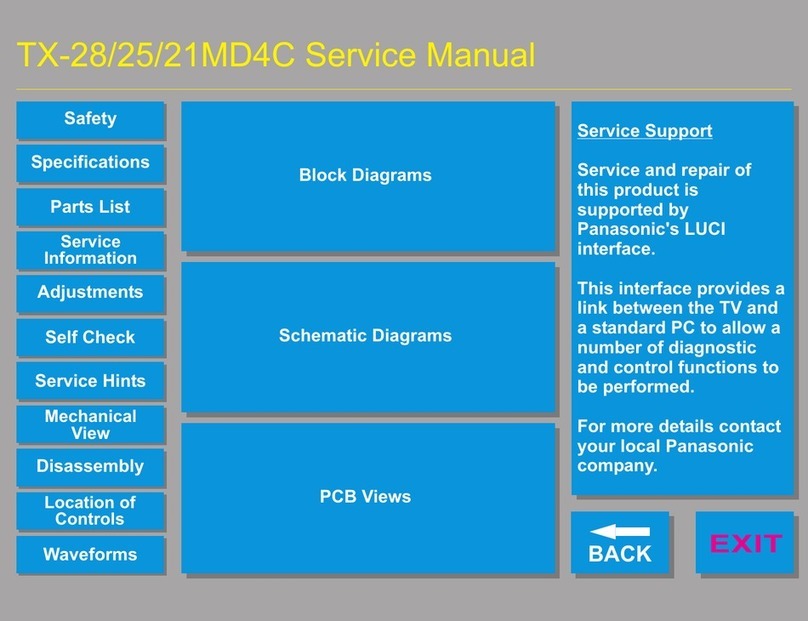 TX-28/25/21MD4C Service Manual

Safety

Specifications

Parts List

Service Information

Adjustments

Self Check

Service Hints

Mechanical View

Disassembly

Location of Controls

Waveforms

Block Diagrams

Schematic Diagrams

PCB Views

Service Support

Service and repair of this product is supported by Panasonic's LUCI interface.

This interface provides a link between the TV and a standard PC to allow a number of diagnostic and control functions to be performed.

For more details contact your local Panasonic company.

BACK

EXIT